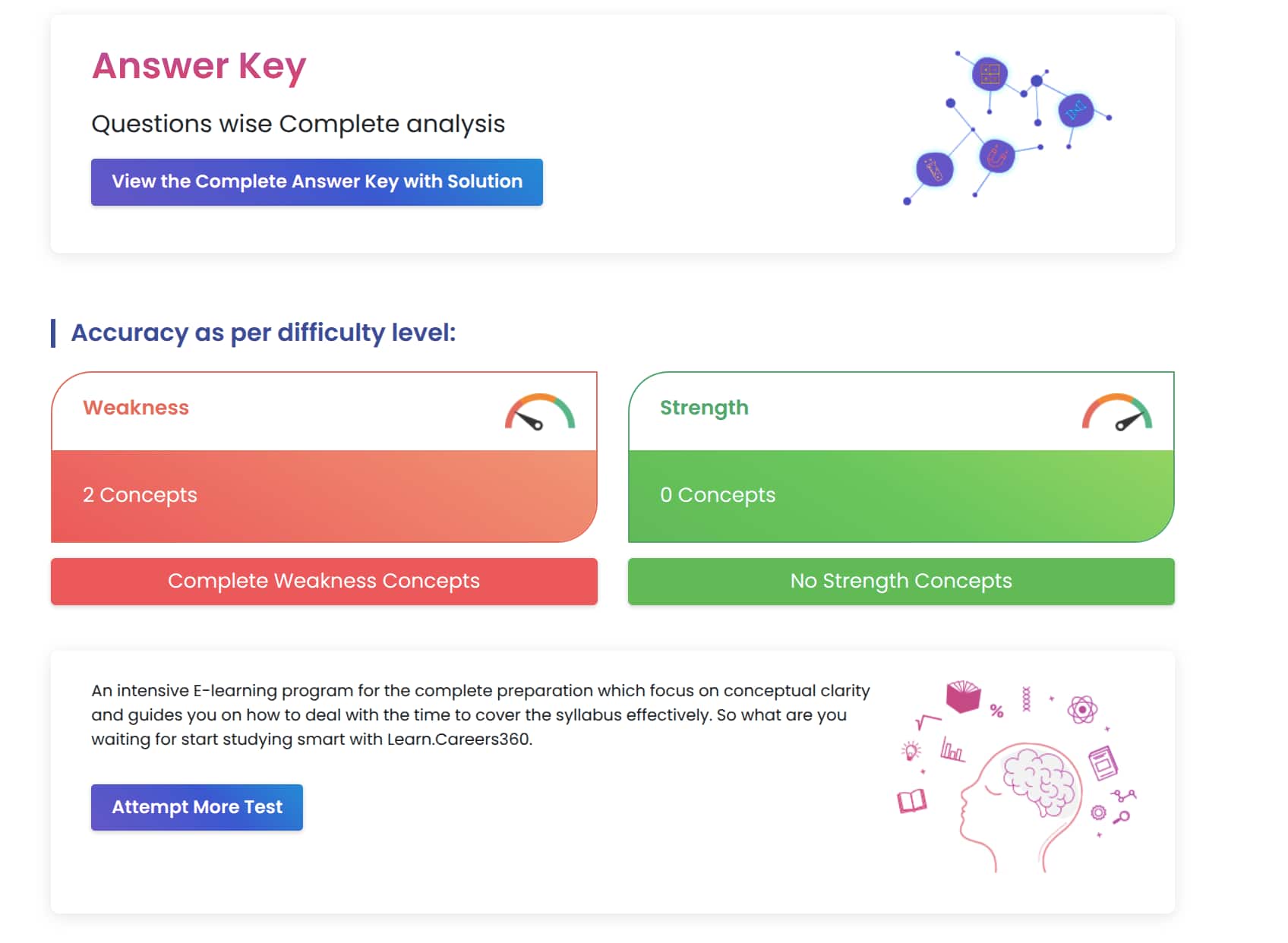 Answer Key

Questions wise Complete analysis

View the Complete Answer Key with Solution

Accuracy as per difficulty level:

Weakness

2 Concepts

Complete Weakness Concepts

Strength

0 Concepts

No Strength Concepts

An intensive E-learning program for the complete preparation which focus on conceptual clarity and guides you on how to deal with the time to cover the syllabus effectively. So what are you waiting for start studying smart with Learn.Careers360.

Attempt More Test